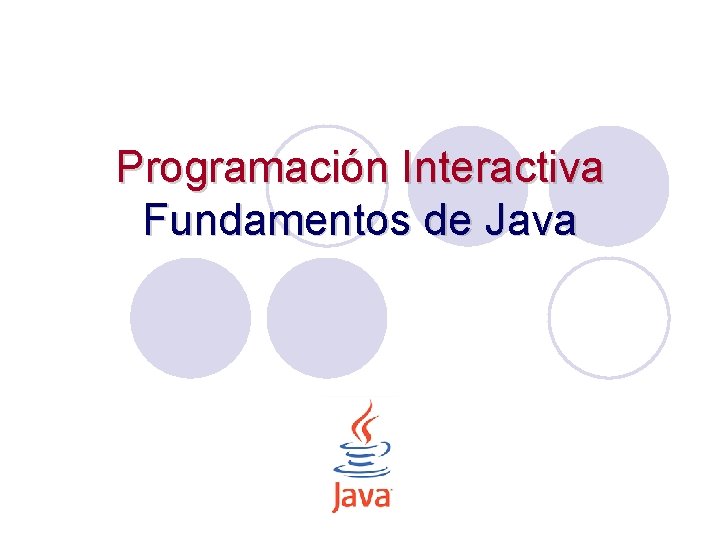 Programación Interactiva
Fundamentos de Java

Java